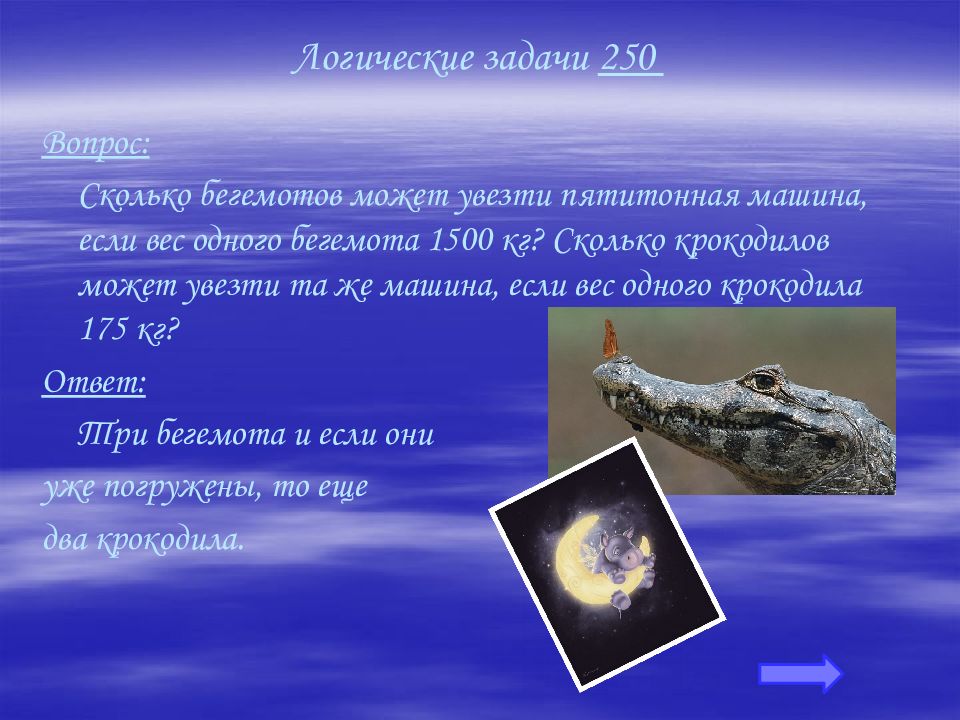 Логические задачи 250

Вопрос:

Сколько бегемотов может увезти пятитонная машина, если вес одного бегемота 1500 кг? Сколько крокодилов может увезти та же машина, если вес одного крокодила 175 кг?

Ответ:

Три бегемота и если они уже погружены, то еще два крокодила.